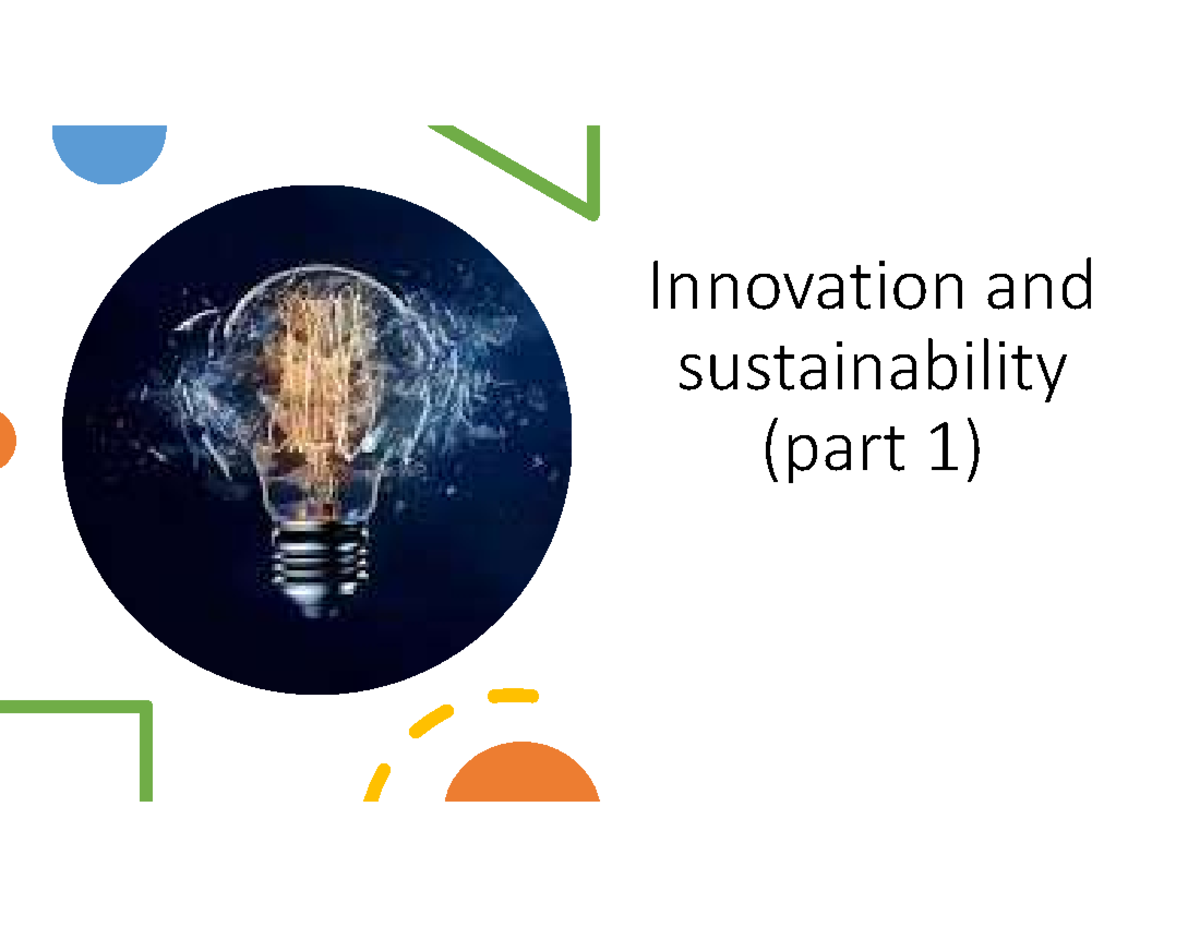 Innovation and sustainability (part 1)